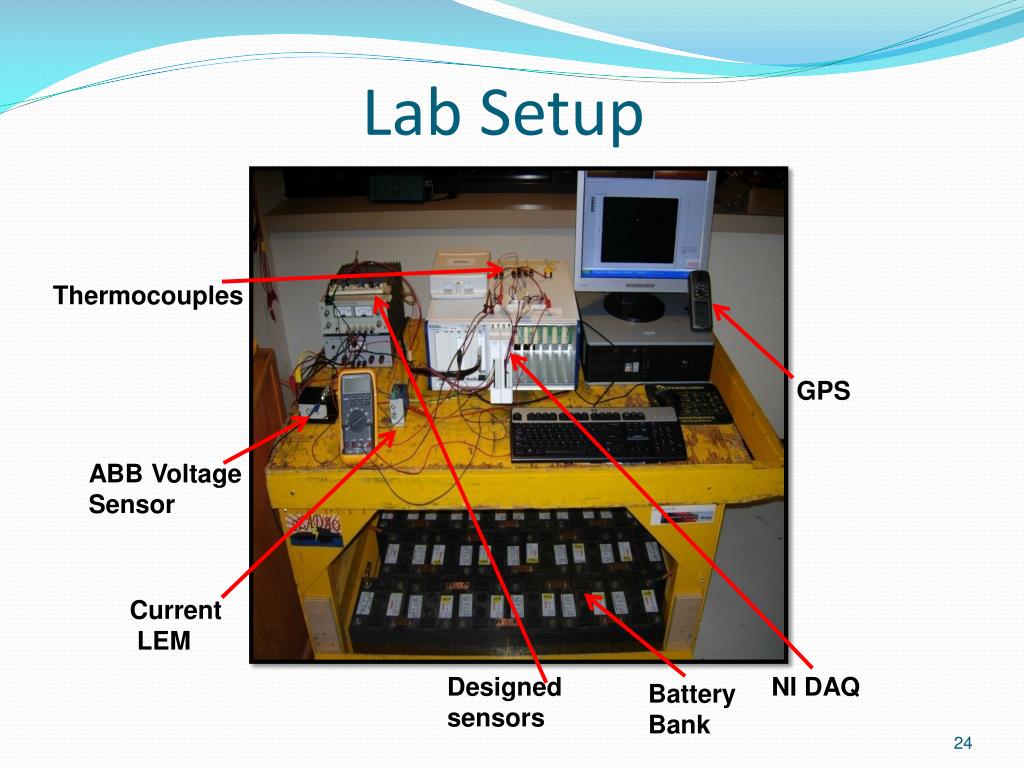 Lab Setup

Thermocouples

GPS

ABB Voltage Sensor

Current LEM

Designed sensors

Battery Bank

NI DAQ

24